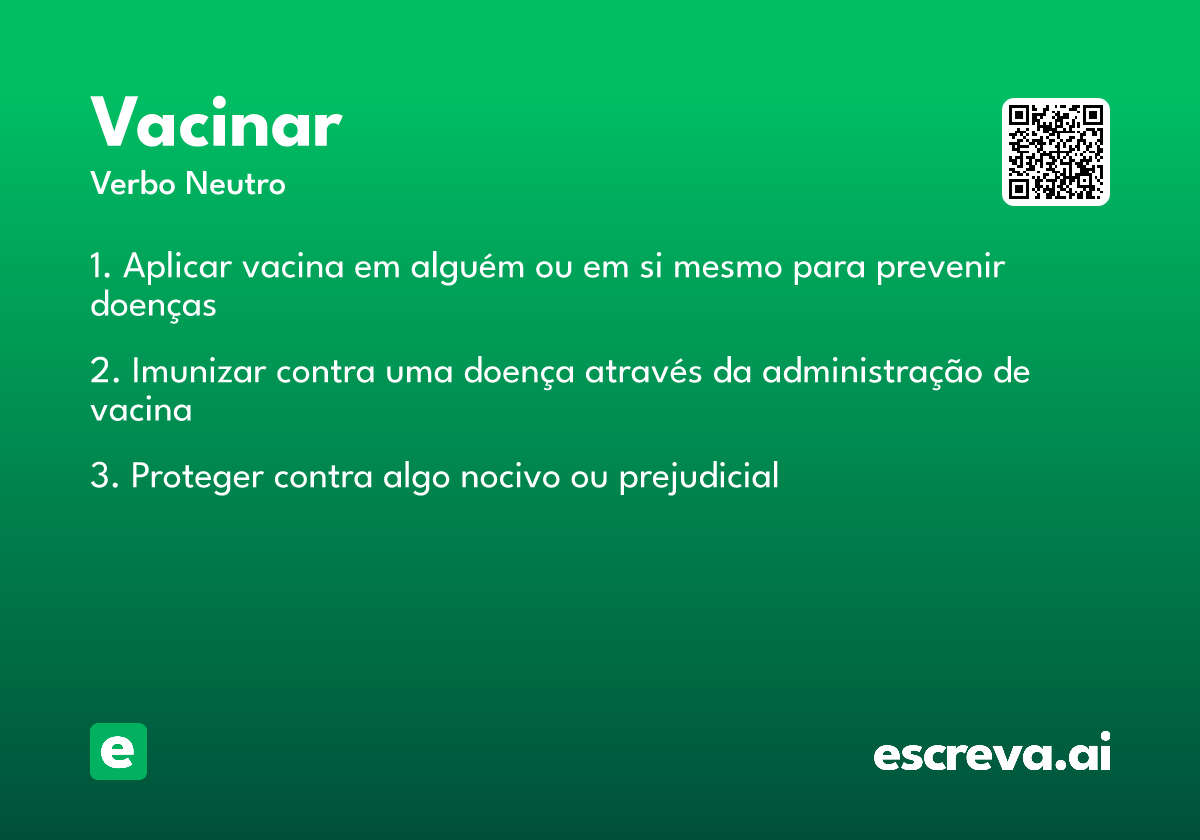 Vacinar

Verbo Neutro

1. Aplicar vacina em alguém ou em si mesmo para prevenir doenças

2. Imunizar contra uma doença através da administração de vacina

3. Proteger contra algo nocivo ou prejudicial

e

escreva.ai